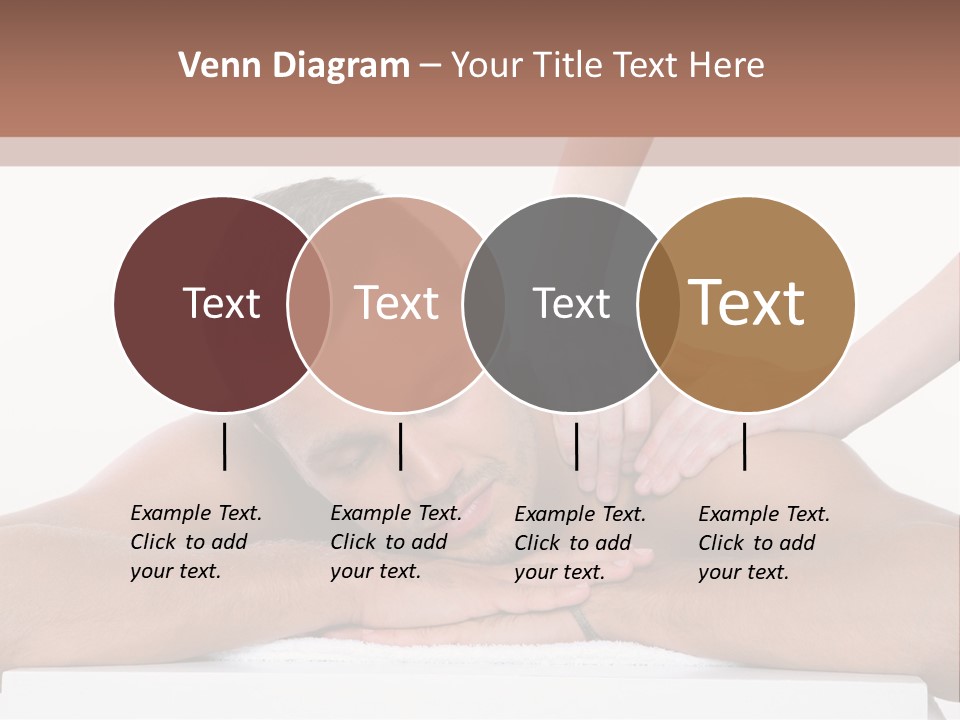 Venn Diagram – Your Title Text Here

Text

Text

Text

Text

Example Text. Click to add your text.

Example Text. Click to add your text.

Example Text. Click to add your text.

Example Text. Click to add your text.